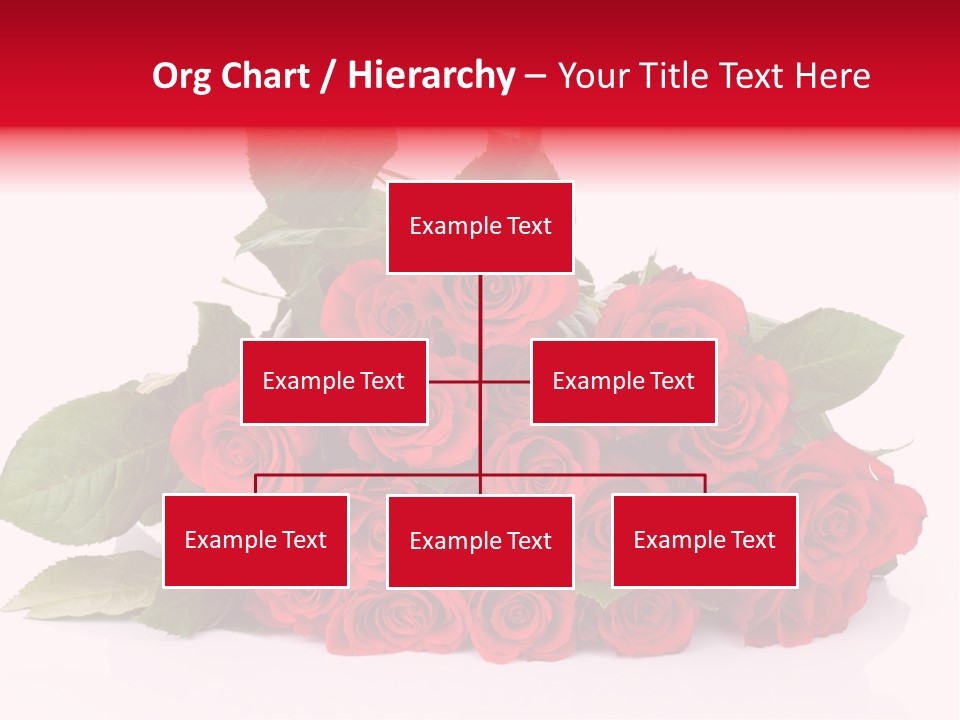 Org Chart / Hierarchy – Your Title Text Here

Example Text

Example Text

Example Text

Example Text

Example Text

Example Text